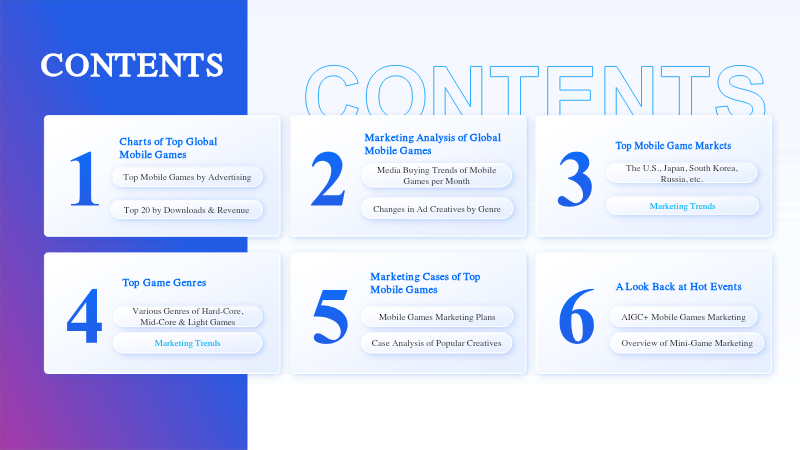 CONTENTS

CONTENTS

1

Charts of Top Global Mobile Games

Top Mobile Games by Advertising

Top 20 by Downloads & Revenue

2

Marketing Analysis of Global Mobile Games

Media Buying Trends of Mobile Games per Month

Changes in Ad Creatives by Genre

3

Top Mobile Game Markets

The U.S., Japan, South Korea, Russia, etc.

Marketing Trends

4

Top Game Genres

Various Genres of Hard-Core, Mid-Core & Light Games

Marketing Trends

5

Marketing Cases of Top Mobile Games

Mobile Games Marketing Plans

Case Analysis of Popular Creatives

6

A Look Back at Hot Events

AIGC+ Mobile Games Marketing

Overview of Mini-Game Marketing